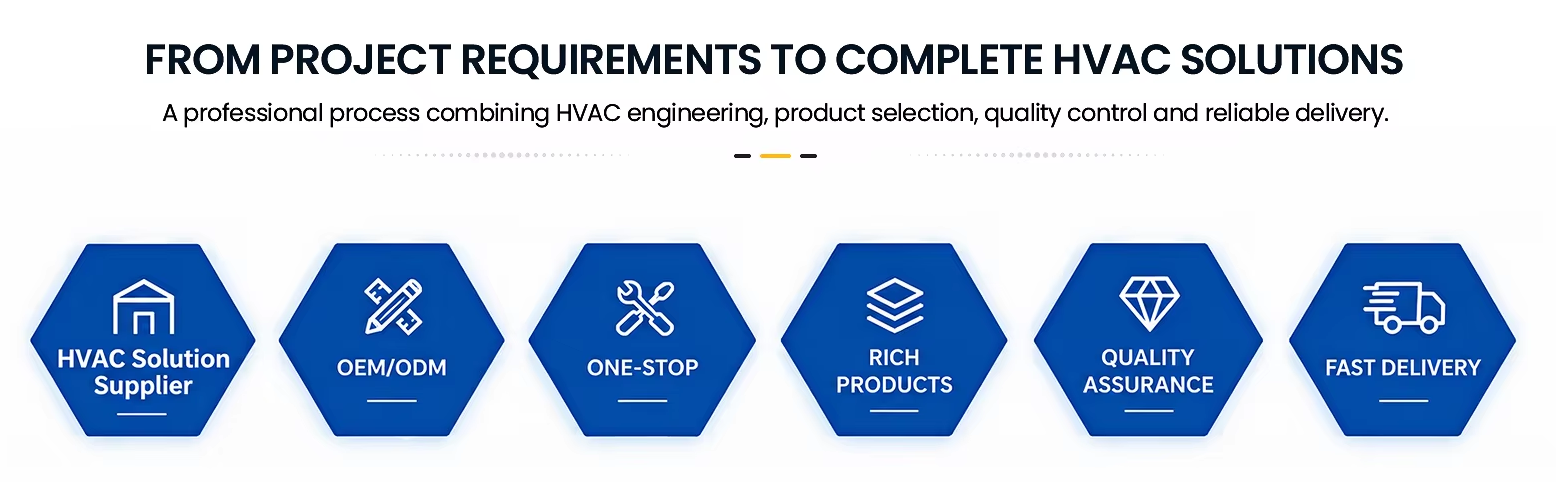 FROM PROJECT REQUIREMENTS TO COMPLETE HVAC SOLUTIONS

A professional process combining HVAC engineering, product selection, quality control and reliable delivery.

HVAC Solution Supplier

OEM/ODM

ONE-STOP

RICH PRODUCTS

QUALITY ASSURANCE

FAST DELIVERY